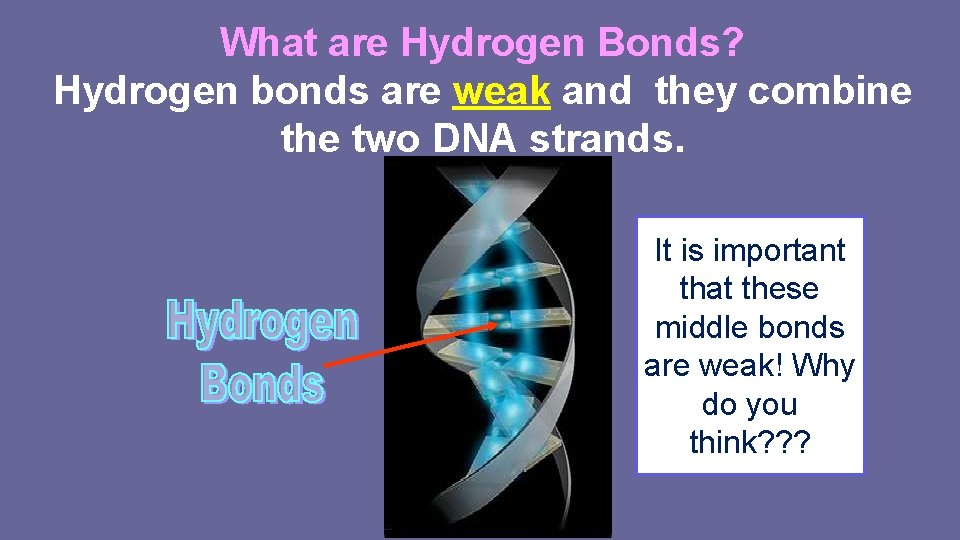 What are Hydrogen Bonds?
Hydrogen bonds are weak and they combine the two DNA strands.

Hydrogen Bonds

It is important that these middle bonds are weak! Why do you think???